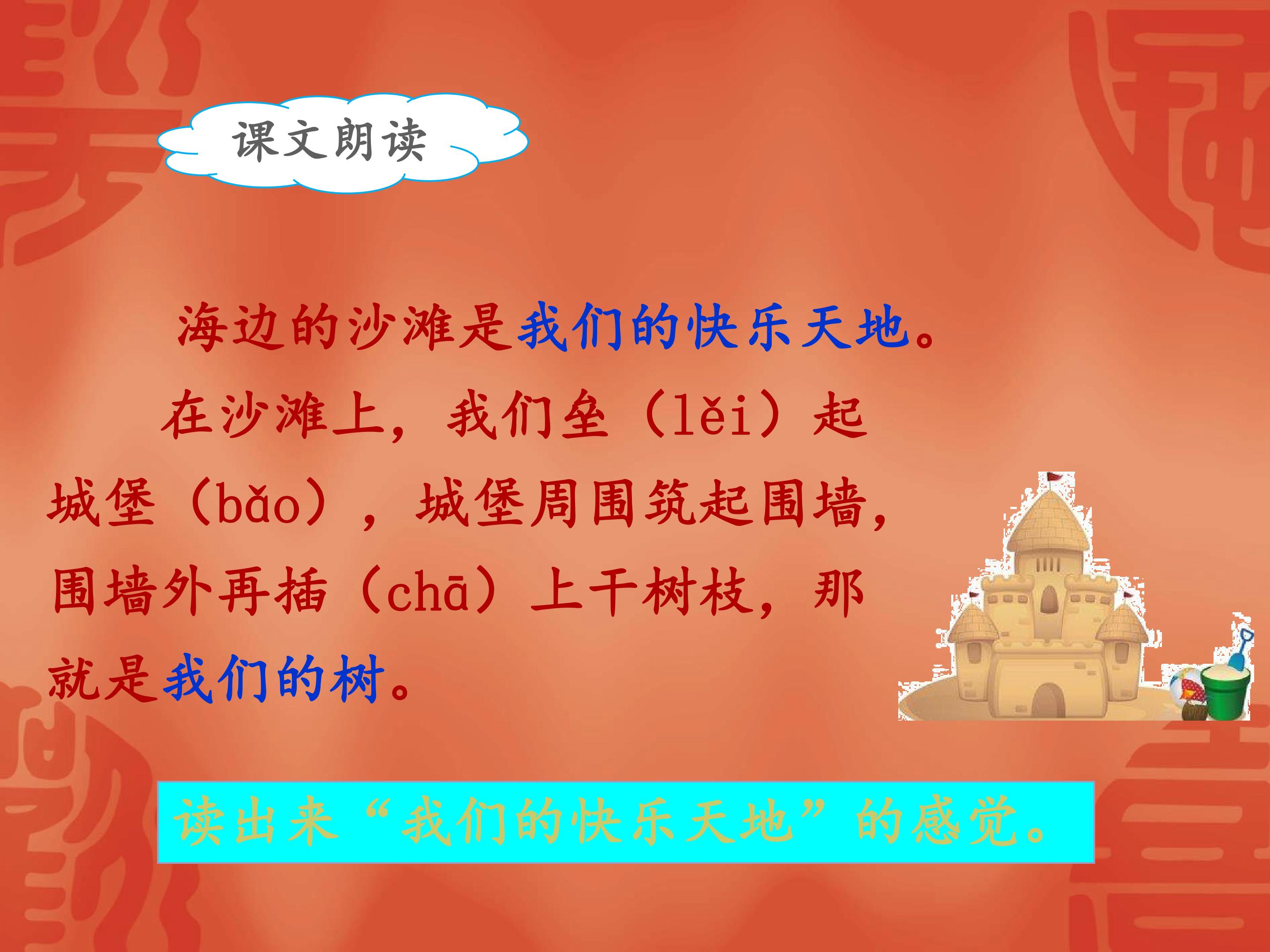 课文朗读

海边的沙滩是我们的快乐天地。

在沙滩上，我们垒（lěi）起城堡（bǎo），城堡周围筑起围墙，围墙外再插（chā）上干树枝，那就是我们的树。

读出来“我们的快乐天地”的感觉。